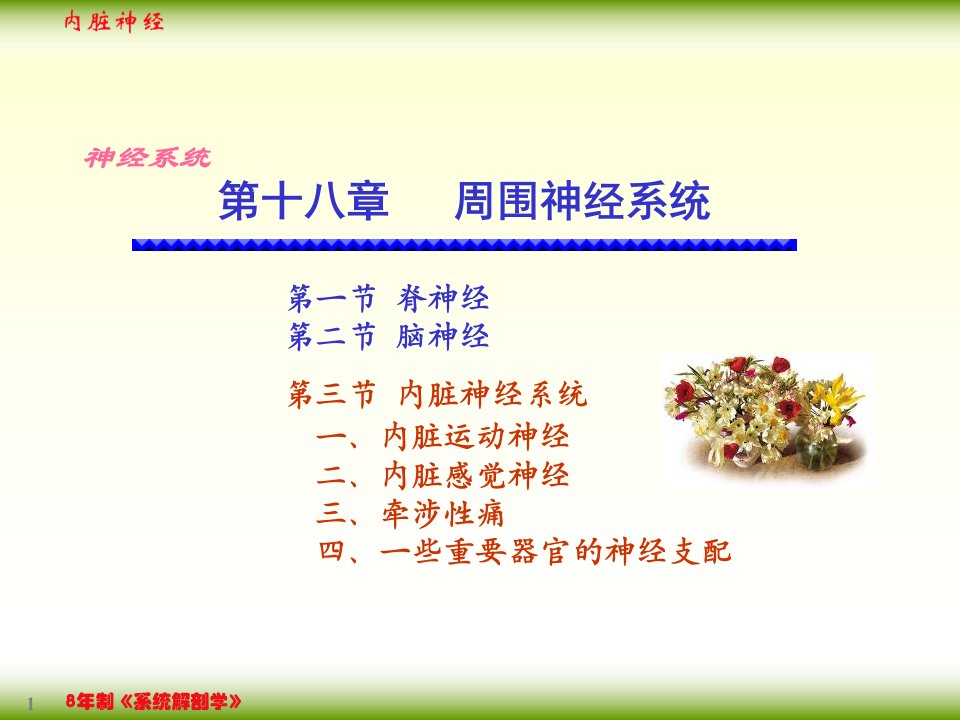 内脏神经

神经系统

第十八章　周围神经系统

第一节 脊神经
第二节 脑神经

第三节 内脏神经系统
一、内脏运动神经
二、内脏感觉神经
三、牵涉性痛
四、一些重要器官的神经支配

1

8年制《系统解剖学》